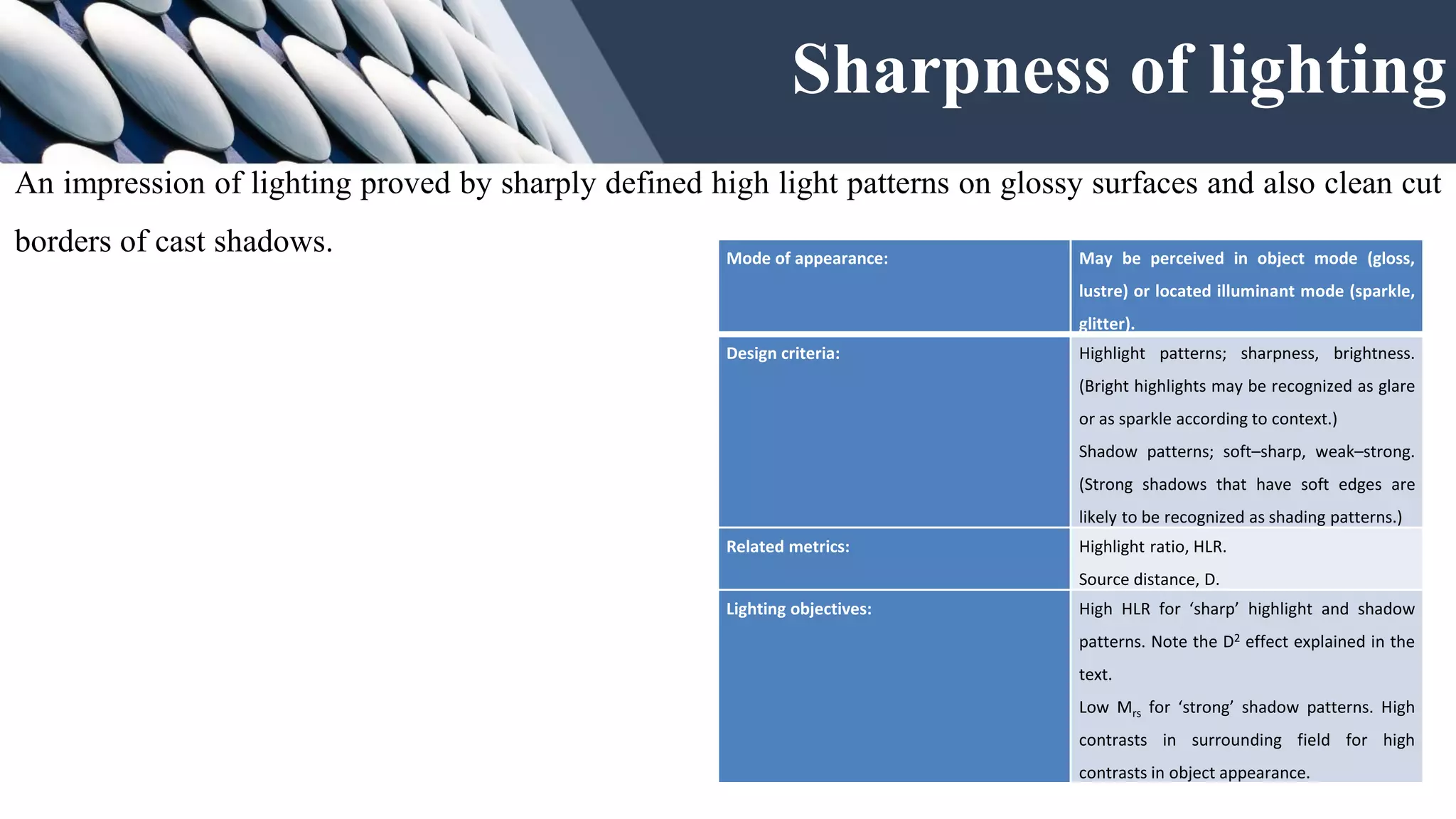 Sharpness of lighting

An impression of lighting proved by sharply defined high light patterns on glossy surfaces and also clean cut borders of cast shadows.

| Mode of appearance: | May be perceived in object mode (gloss, lustre) or located illuminant mode (sparkle, glitter). |
|---|---|
| Design criteria: | Highlight patterns; sharpness, brightness. (Bright highlights may be recognized as glare or as sparkle according to context.) Shadow patterns; soft–sharp, weak–strong. (Strong shadows that have soft edges are likely to be recognized as shading patterns.) |
| Related metrics: | Highlight ratio, HLR. Source distance, D. |
| Lighting objectives: | High HLR for ‘sharp’ highlight and shadow patterns. Note the $D^2$ effect explained in the text. Low $M_{rs}$ for ‘strong’ shadow patterns. High contrasts in surrounding field for high contrasts in object appearance. |